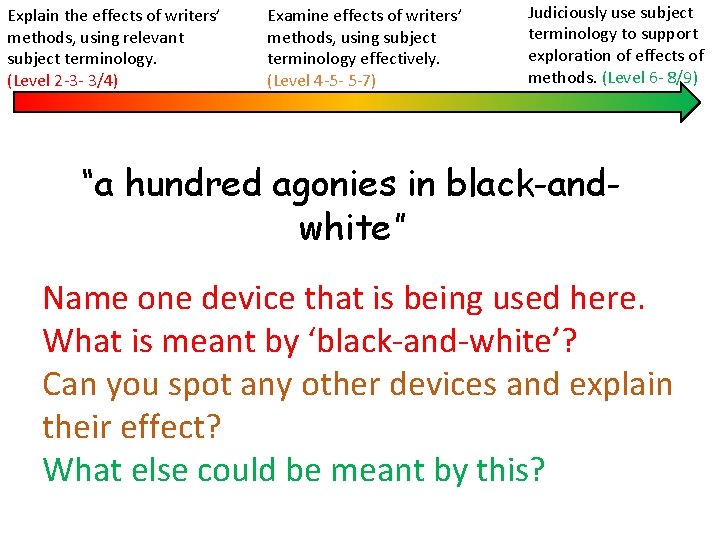 Explain the effects of writers' methods, using relevant subject terminology. (Level 2-3- 3/4)

Examine effects of writers' methods, using subject terminology effectively. (Level 4-5- 5-7)

Judiciously use subject terminology to support exploration of effects of methods. (Level 6- 8/9)

"a hundred agonies in black-and-white"

Name one device that is being used here.
What is meant by 'black-and-white'?
Can you spot any other devices and explain their effect?
What else could be meant by this?